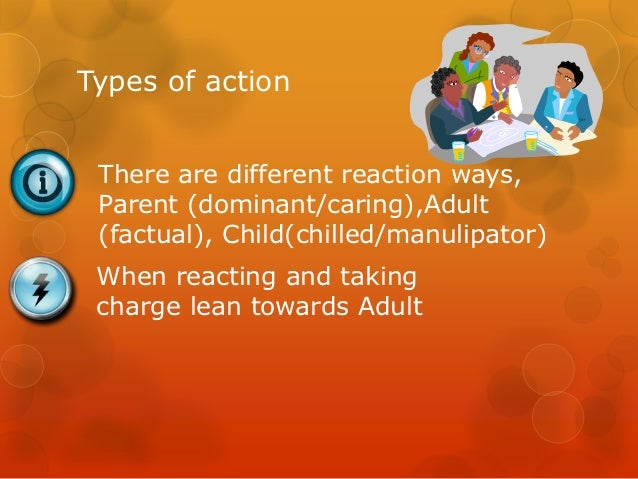 Types of action

There are different reaction ways, Parent (dominant/caring),Adult (factual), Child(chilled/manulipator)

When reacting and taking charge lean towards Adult